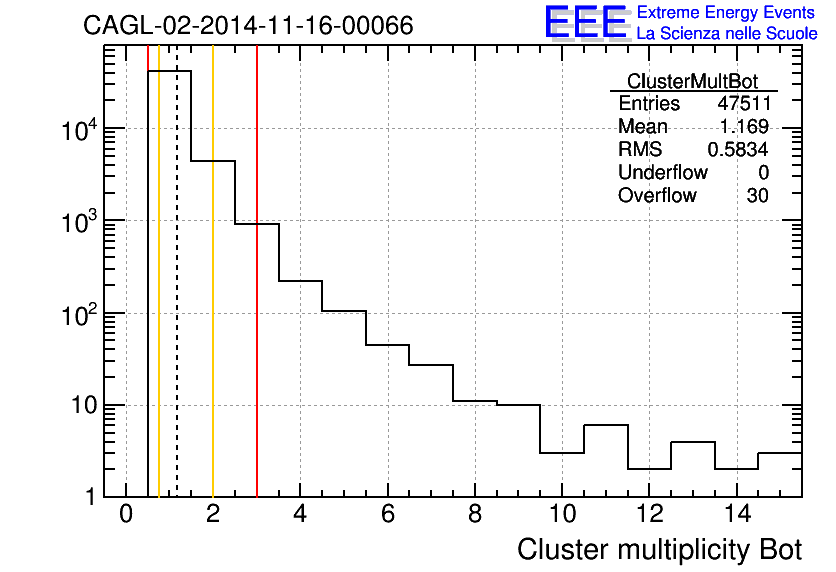 CAGL-02-2014-11-16-00066

EEE Extreme Energy Events
La Scienza nelle Scuole

| ClusterMultBot | |
|---|---|
| Entries | 47511 |
| Mean | 1.169 |
| RMS | 0.5834 |
| Underflow | 0 |
| Overflow | 30 |

$10^4$
$10^3$
$10^2$
10
1

0 2 4 6 8 10 12 14

Cluster multiplicity Bot